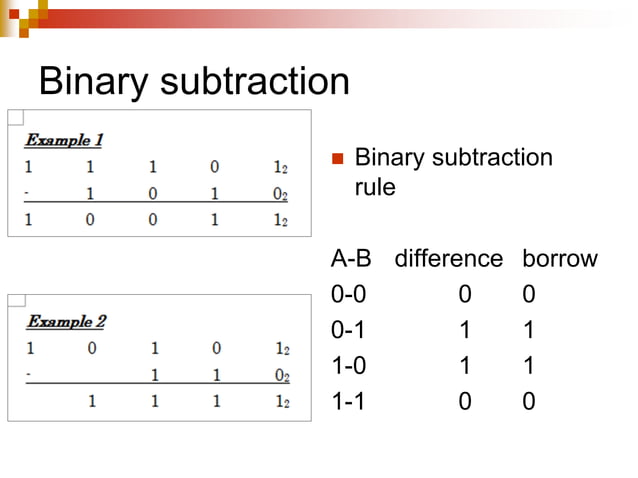 Binary subtraction

Example 1

| 1 | 1 | 1 | 0 | $1_2$ |
|---|---|---|---|---|
| - | 1 | 0 | 1 | $0_2$ |
| 1 | 0 | 0 | 1 | $1_2$ |

Example 2

| 1 | 0 | 1 | 0 | $1_2$ |
|---|---|---|---|---|
| - | | 1 | 1 | $0_2$ |
| | 1 | 1 | 1 | $1_2$ |

Binary subtraction rule

| A-B | difference | borrow |
|---|---|---|
| 0-0 | 0 | 0 |
| 0-1 | 1 | 1 |
| 1-0 | 1 | 1 |
| 1-1 | 0 | 0 |